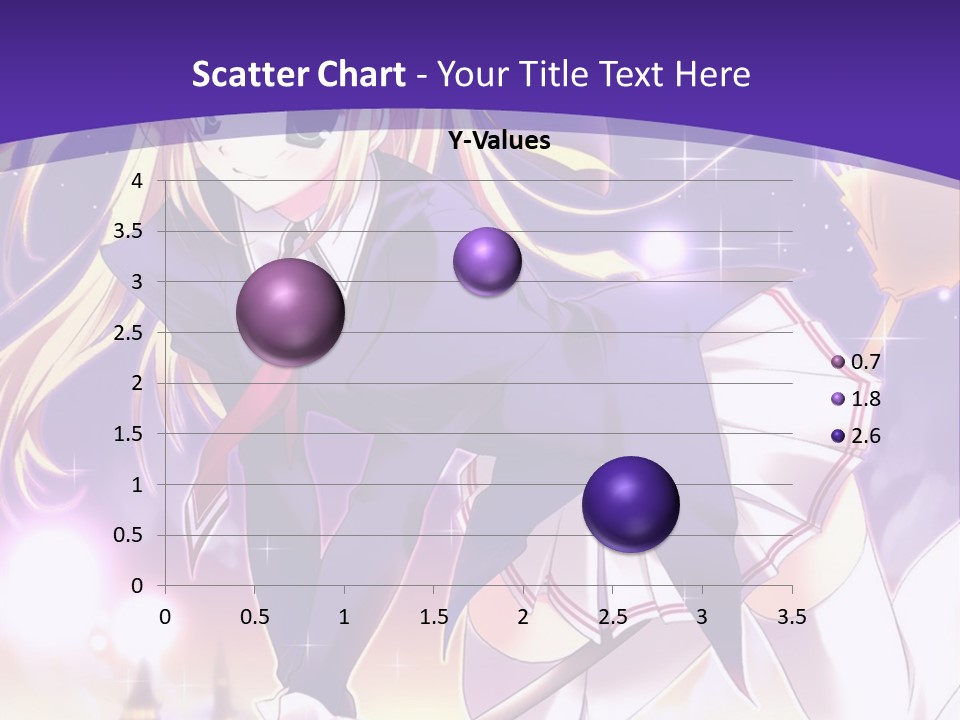 Scatter Chart - Your Title Text Here

Y-Values

4
3.5
3
2.5
2
1.5
1
0.5
0

0 0.5 1 1.5 2 2.5 3 3.5

0.7
1.8
2.6